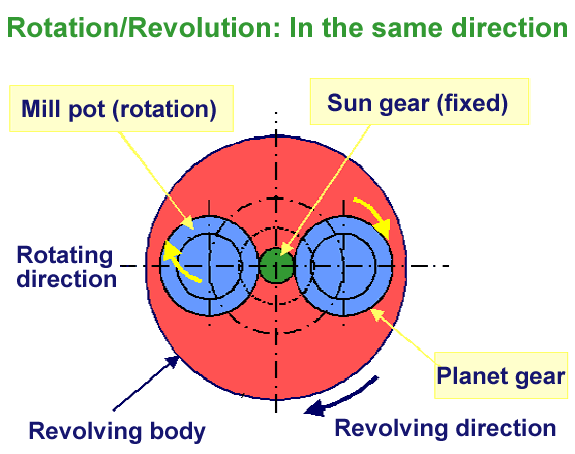 Rotation/Revolution: In the same direction

Mill pot (rotation)

Sun gear (fixed)

Rotating direction

Planet gear

Revolving body

Revolving direction